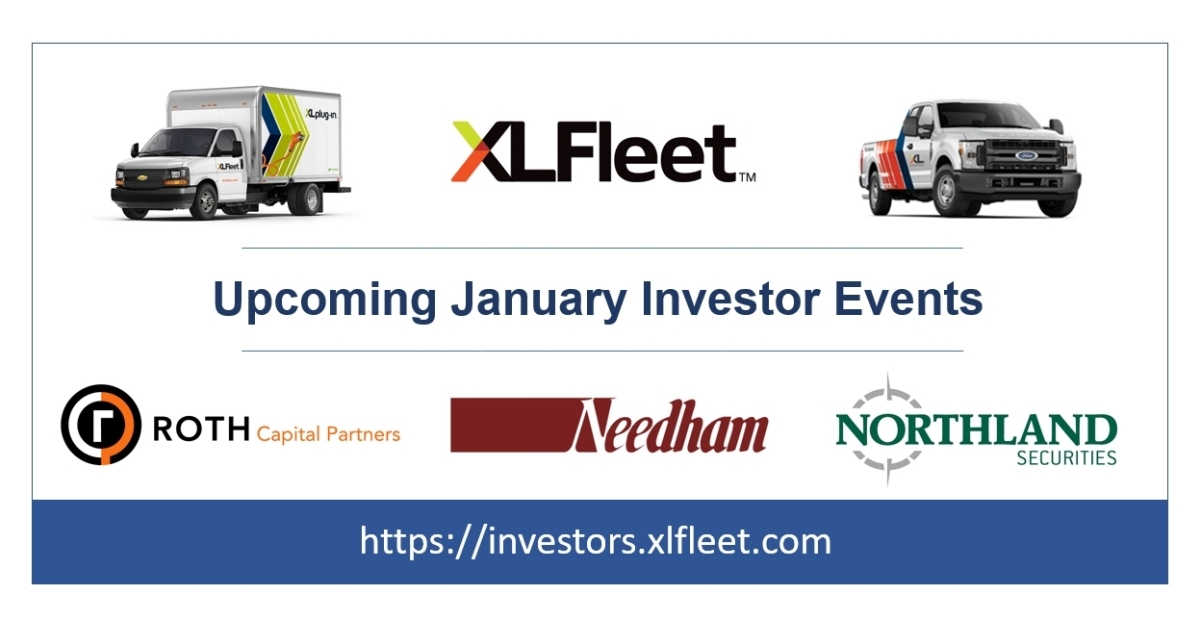 XLplug-in

XLFleet

XLFleet™

XL

Upcoming January Investor Events

ROTH Capital Partners

Needham

NORTHLAND SECURITIES

https://investors.xlfleet.com